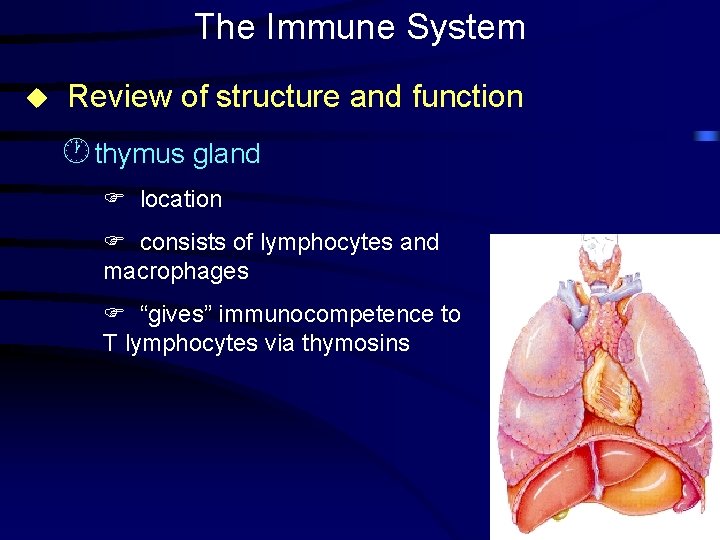 The Immune System

◆ Review of structure and function

thymus gland

☞ location

☞ consists of lymphocytes and macrophages

☞ “gives” immunocompetence to T lymphocytes via thymosins